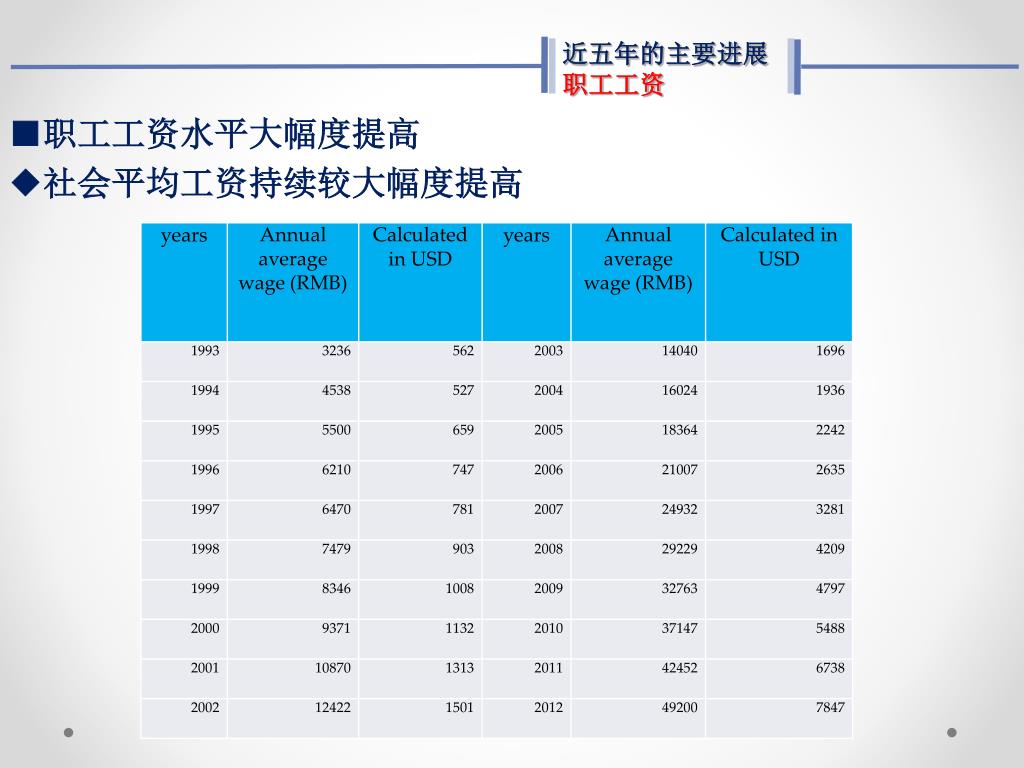 近五年的主要进展
职工工资

■职工工资水平大幅度提高
◆社会平均工资持续较大幅度提高

| years | Annual average wage (RMB) | Calculated in USD | years | Annual average wage (RMB) | Calculated in USD |
|---|---|---|---|---|---|
| 1993 | 3236 | 562 | 2003 | 14040 | 1696 |
| 1994 | 4538 | 527 | 2004 | 16024 | 1936 |
| 1995 | 5500 | 659 | 2005 | 18364 | 2242 |
| 1996 | 6210 | 747 | 2006 | 21007 | 2635 |
| 1997 | 6470 | 781 | 2007 | 24932 | 3281 |
| 1998 | 7479 | 903 | 2008 | 29229 | 4209 |
| 1999 | 8346 | 1008 | 2009 | 32763 | 4797 |
| 2000 | 9371 | 1132 | 2010 | 37147 | 5488 |
| 2001 | 10870 | 1313 | 2011 | 42452 | 6738 |
| 2002 | 12422 | 1501 | 2012 | 49200 | 7847 |